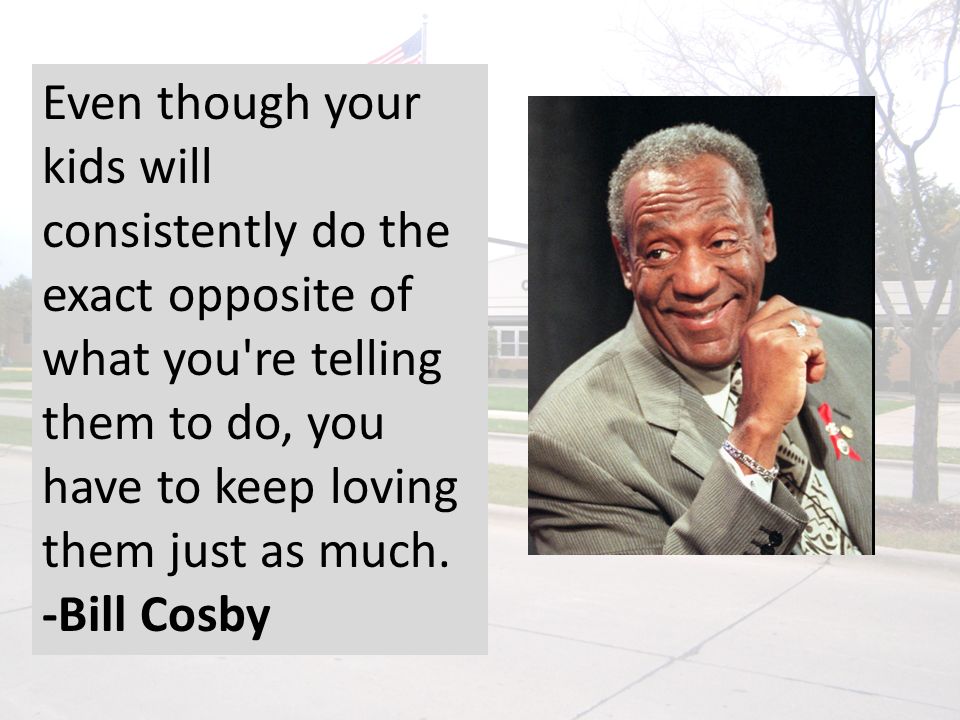 Even though your kids will consistently do the exact opposite of what you're telling them to do, you have to keep loving them just as much.
-Bill Cosby